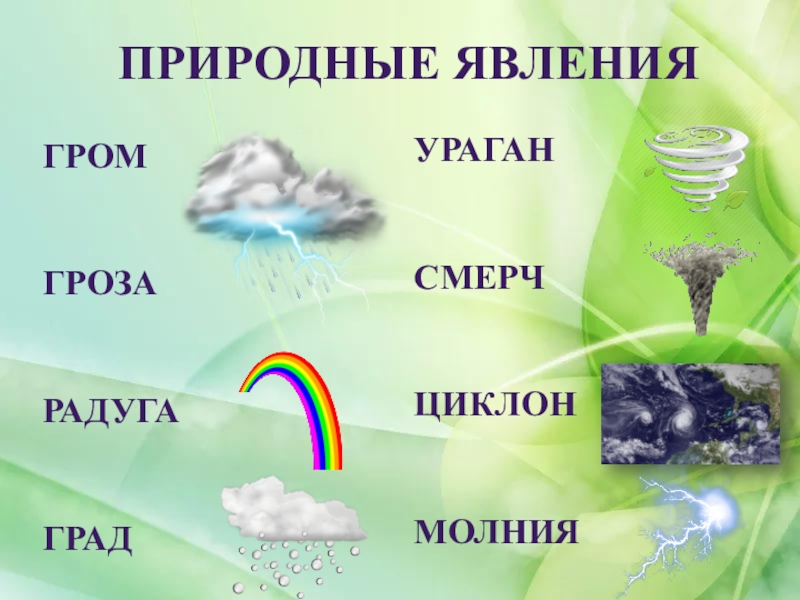 ПРИРОДНЫЕ ЯВЛЕНИЯ

ГРОМ

ГРОЗА

РАДУГА

ГРАД

УРАГАН

СМЕРЧ

ЦИКЛОН

МОЛНИЯ